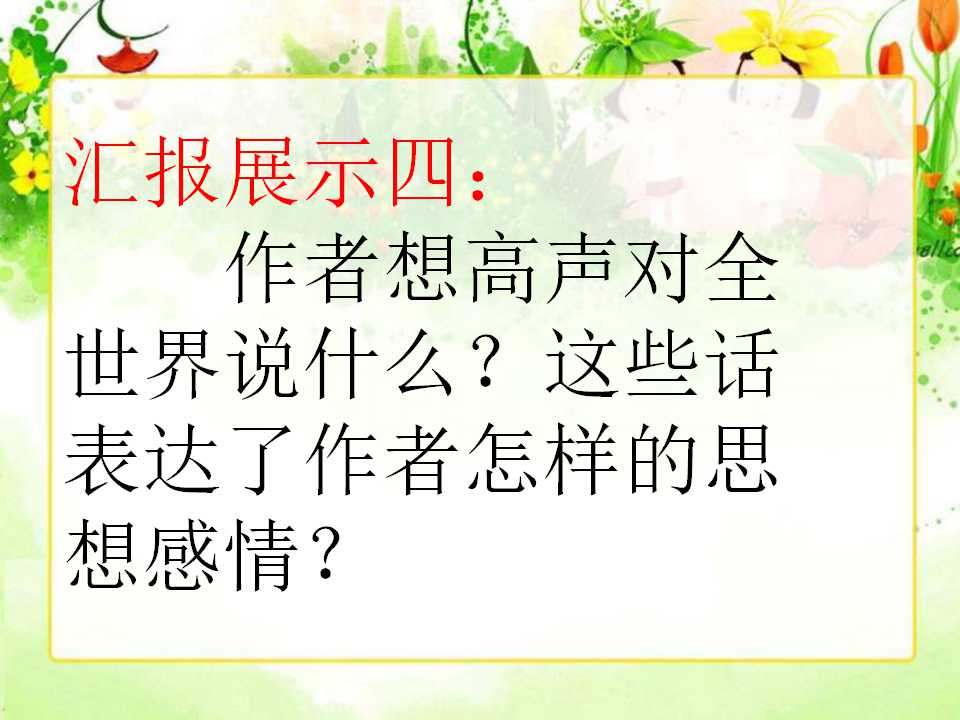 汇报展示四：

作者想高声对全世界说什么？这些话表达了作者怎样的思想感情？